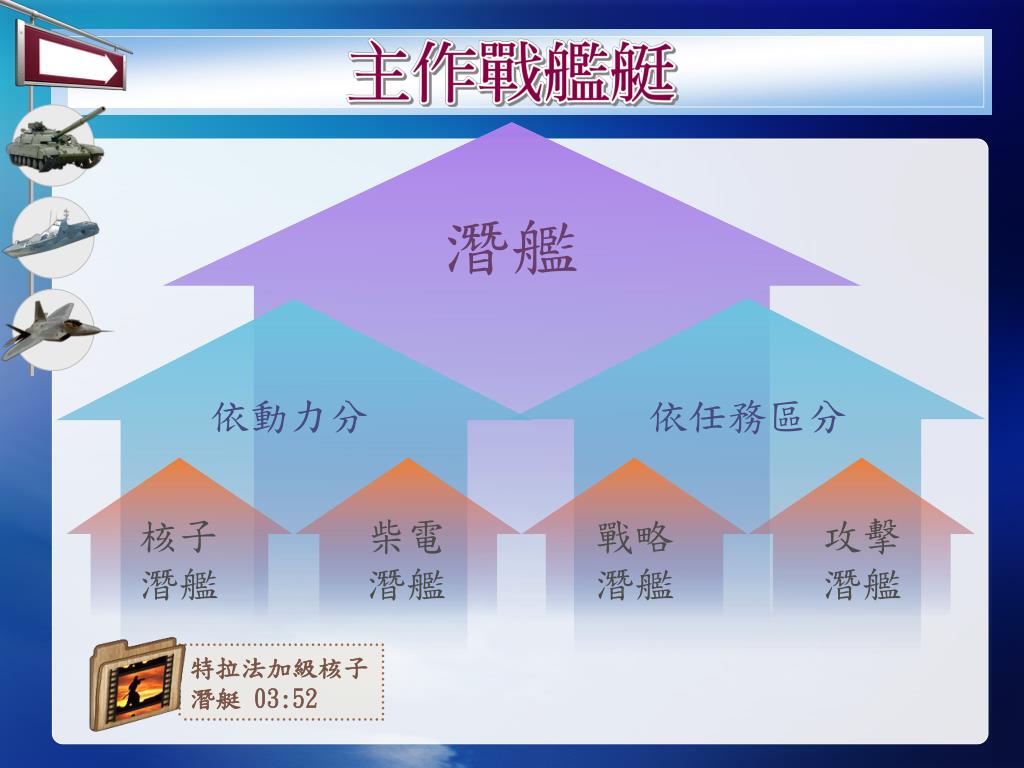 主作戰艦艇

潛艦

依動力分

依任務區分

核子
潛艦

柴電
潛艦

戰略
潛艦

攻擊
潛艦

特拉法加級核子潛艇 03:52